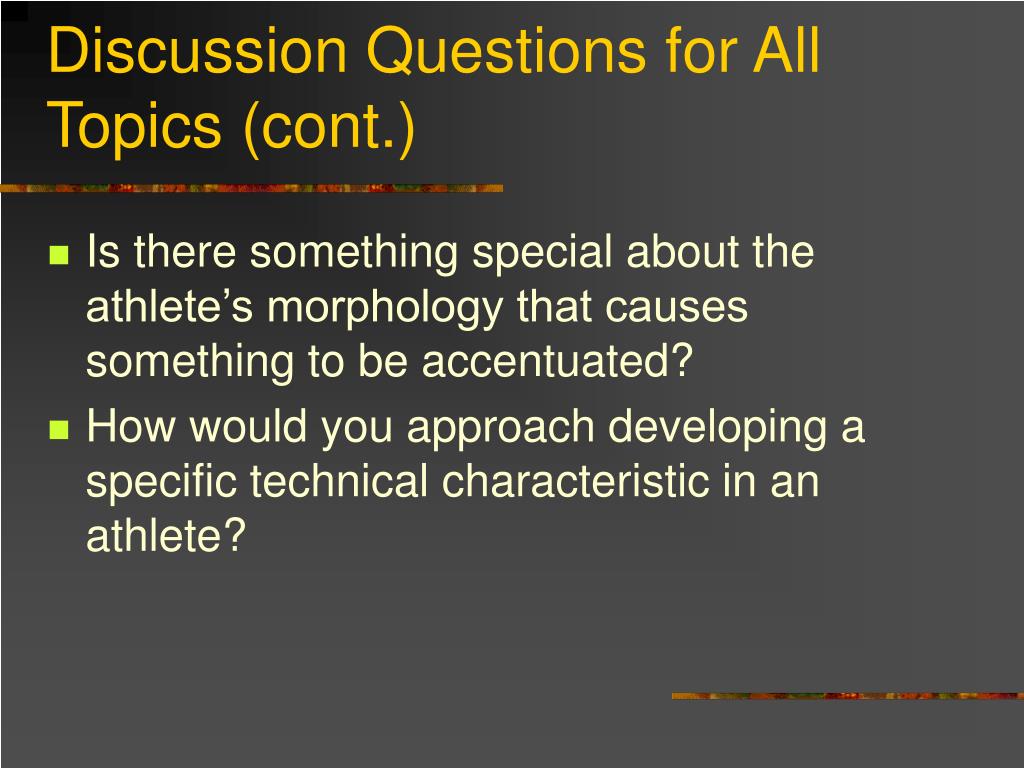 Discussion Questions for All Topics (cont.)

Is there something special about the athlete’s morphology that causes something to be accentuated?

How would you approach developing a specific technical characteristic in an athlete?